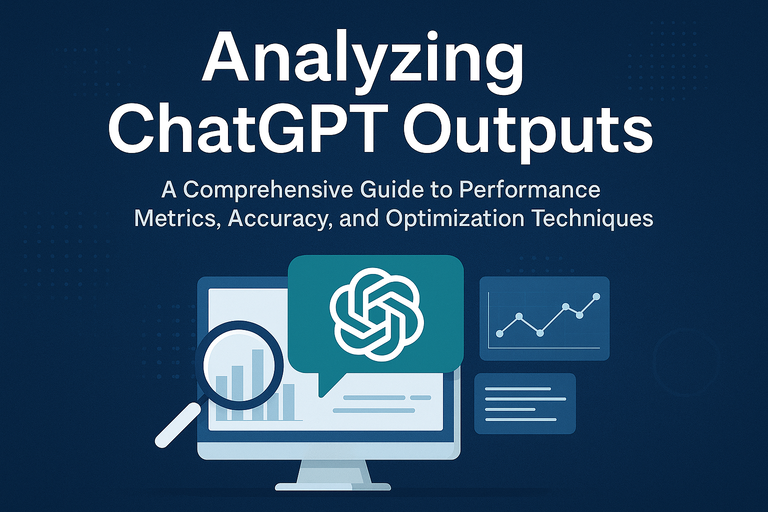 Analyzing ChatGPT Outputs

A Comprehensive Guide to Performance Metrics, Accuracy, and Optimization Techniques